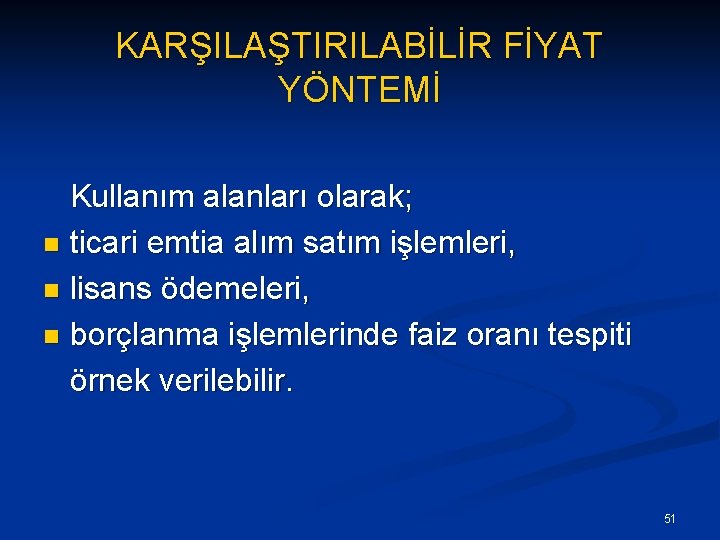 KARŞILAŞTIRILABİLİR FİYAT YÖNTEMİ

Kullanım alanları olarak;

- ticari emtia alım satım işlemleri,
- lisans ödemeleri,
- borçlanma işlemlerinde faiz oranı tespiti örnek verilebilir.

51